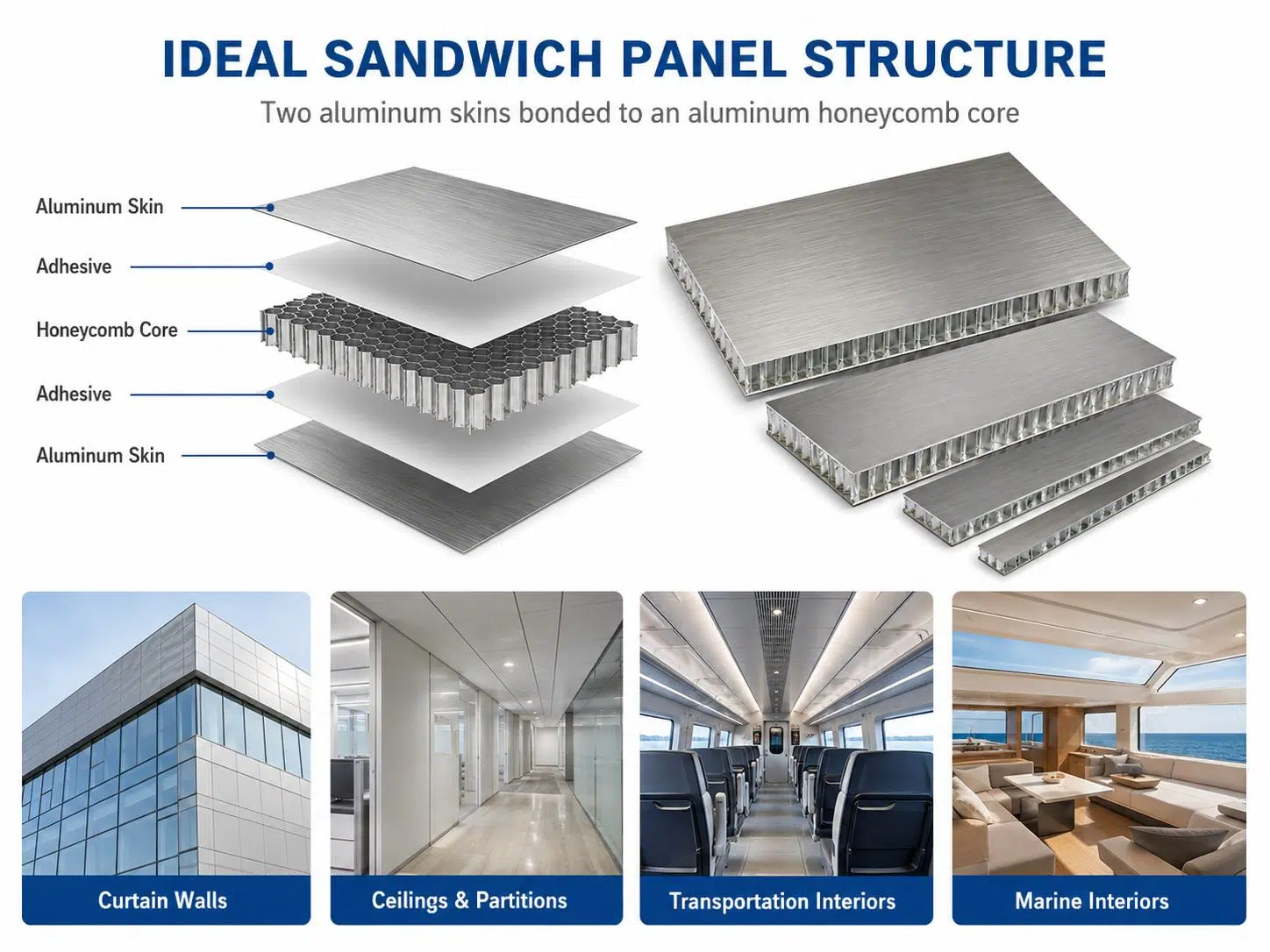 IDEAL SANDWICH PANEL STRUCTURE

Two aluminum skins bonded to an aluminum honeycomb core

Aluminum Skin

Adhesive

Honeycomb Core

Adhesive

Aluminum Skin

Curtain Walls

Ceilings & Partitions

Transportation Interiors

Marine Interiors